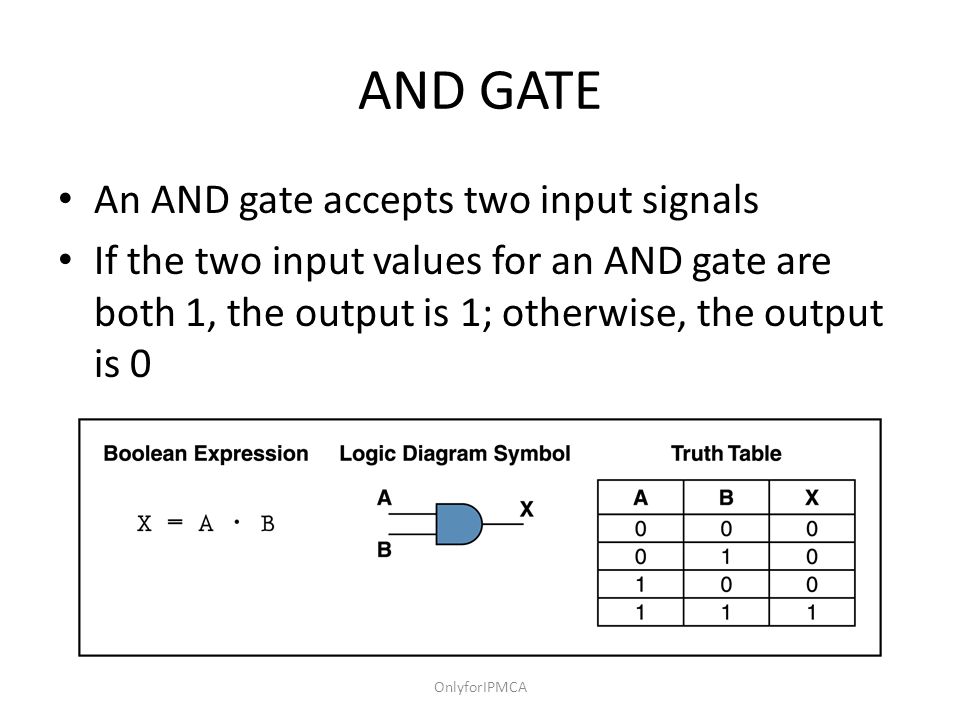 AND GATE

• An AND gate accepts two input signals
• If the two input values for an AND gate are both 1, the output is 1; otherwise, the output is 0

Boolean Expression

$X = A \cdot B$

Logic Diagram Symbol

A
B
X

Truth Table

| A | B | X |
|---|---|---|
| 0 | 0 | 0 |
| 0 | 1 | 0 |
| 1 | 0 | 0 |
| 1 | 1 | 1 |

OnlyforIPMCA